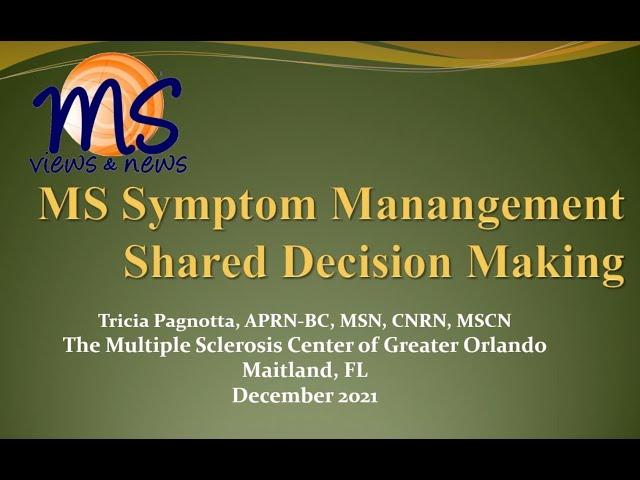 MS
views & news

MS Symptom Manangement
Shared Decision Making

Tricia Pagnotta, APRN-BC, MSN, CNRN, MSCN
The Multiple Sclerosis Center of Greater Orlando
Maitland, FL
December 2021